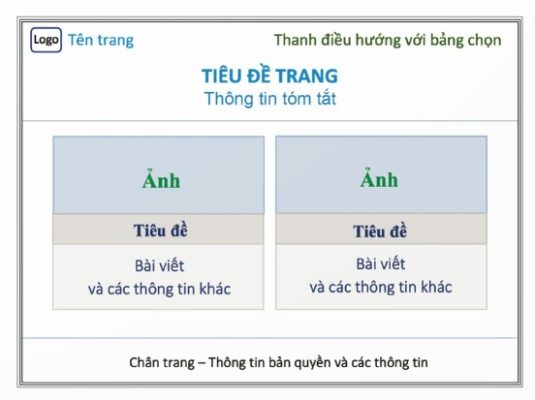 Logo Tên trang

Thanh điều hướng với bảng chọn

TIÊU ĐỀ TRANG
Thông tin tóm tắt

Ảnh

Tiêu đề

Bài viết
và các thông tin khác

Ảnh

Tiêu đề

Bài viết
và các thông tin khác

Chân trang – Thông tin bản quyền và các thông tin